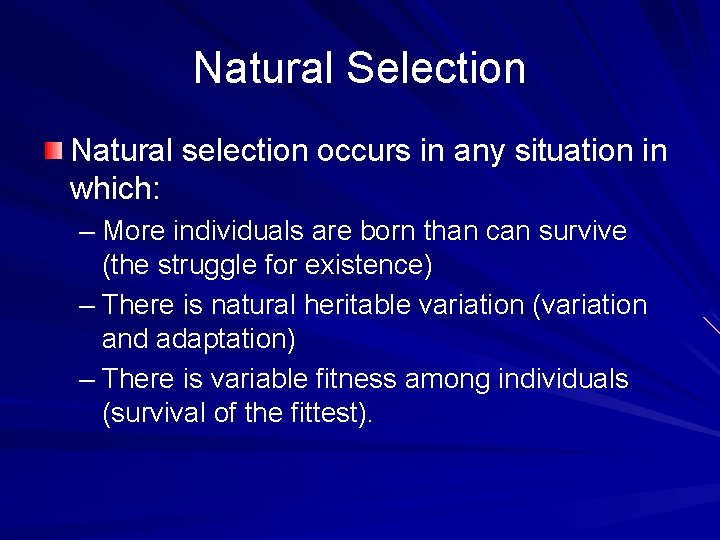 Natural Selection

Natural selection occurs in any situation in which:

– More individuals are born than can survive (the struggle for existence)

– There is natural heritable variation (variation and adaptation)

– There is variable fitness among individuals (survival of the fittest).